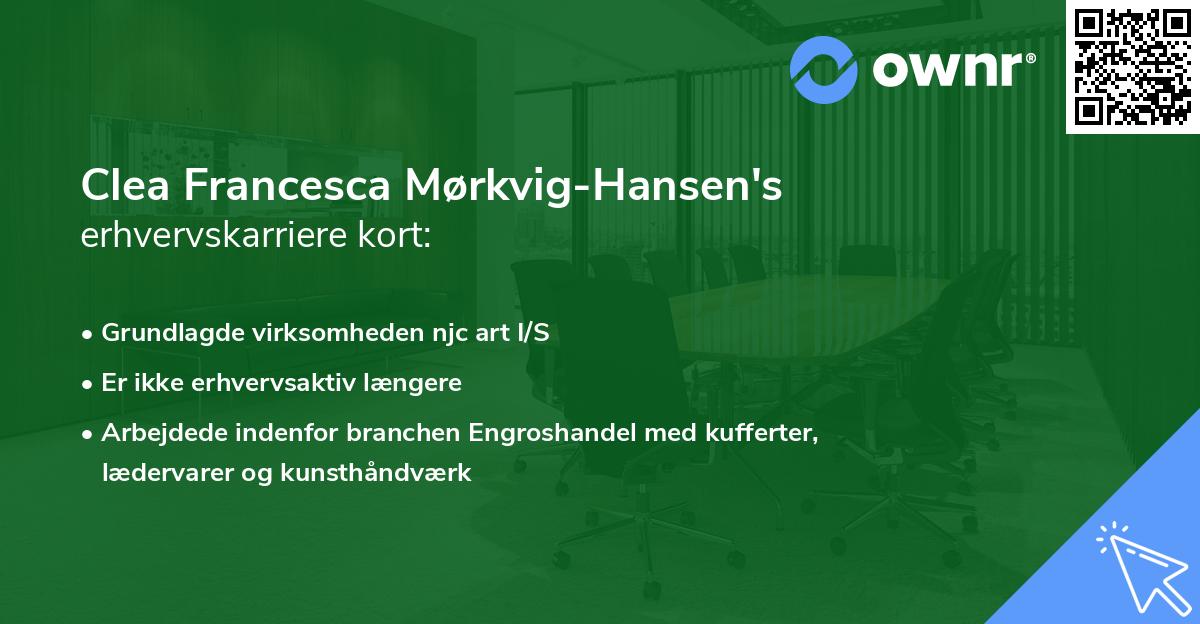 ownr®

Clea Francesca Mørkvig-Hansen's erhvervskarriere kort:

• Grundlagde virksomheden njc art I/S

• Er ikke erhvervsaktiv længere

• Arbejdede indenfor branchen Engroshandel med kufferter, lædervarer og kunsthåndværk